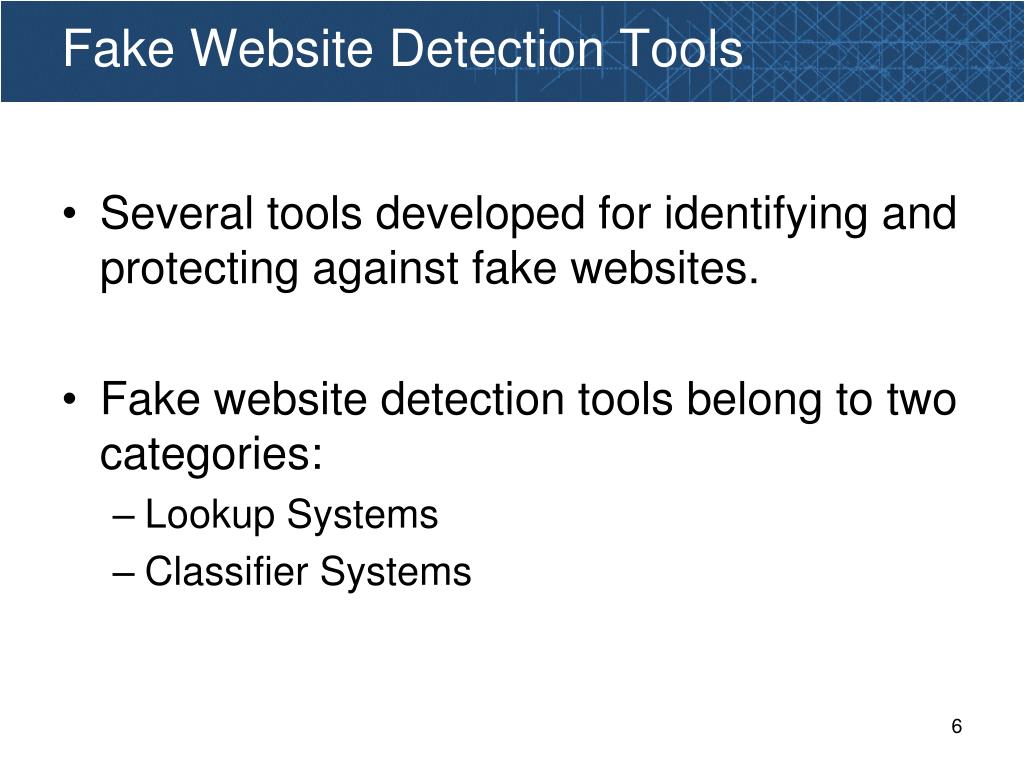 Fake Website Detection Tools

• Several tools developed for identifying and protecting against fake websites.

• Fake website detection tools belong to two categories:
– Lookup Systems
– Classifier Systems

6